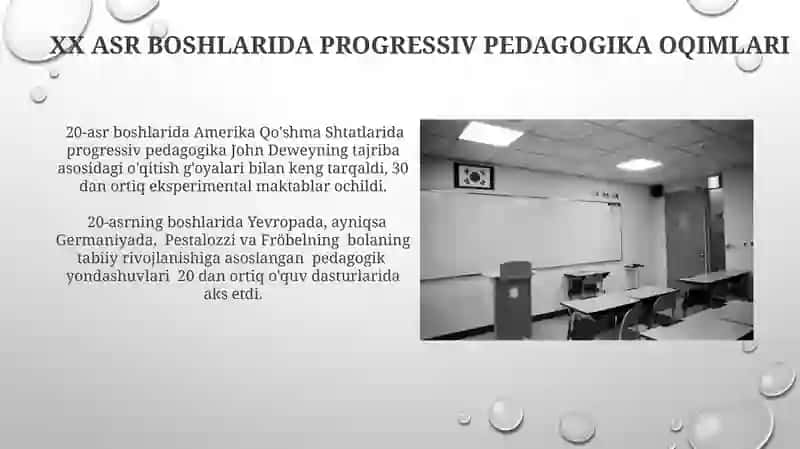 XX ASR BOSHLARIDA PROGRESSIV PEDAGOGIKA OQIMLARI

20-asr boshlarida Amerika Qo'shma Shtatlarida progressiv pedagogika John Deweyning tajriba asosidagi o'qitish g'oyalari bilan keng tarqaldi, 30 dan ortiq eksperimental maktablar ochildi.

20-asrning boshlarida Yevropada, ayniqsa Germaniyada, Pestalozzi va Fröbelning bolaning tabiiy rivojlanishiga asoslangan pedagogik yondashuvlari 20 dan ortiq o'quv dasturlarida aks etdi.